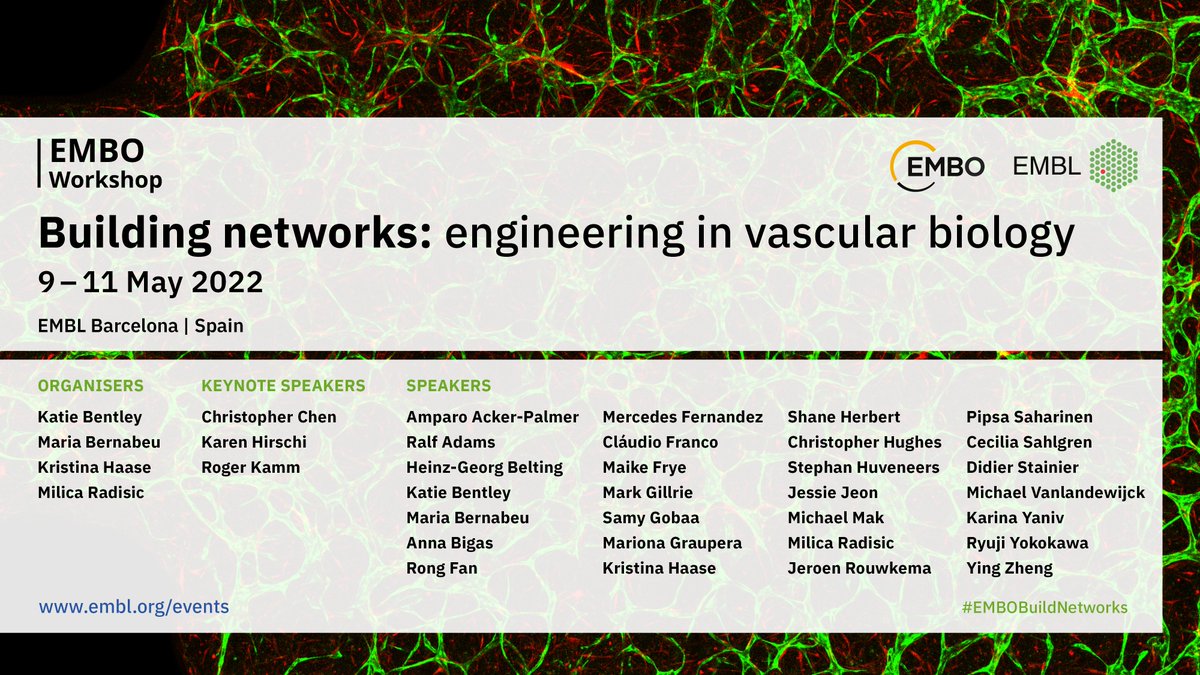 EMBO Workshop

EMBO EMBL

Building networks: engineering in vascular biology

9 – 11 May 2022

EMBL Barcelona | Spain

ORGANISERS
Katie Bentley
Maria Bernabeu
Kristina Haase
Milica Radisic

KEYNOTE SPEAKERS
Christopher Chen
Karen Hirschi
Roger Kamm

SPEAKERS
Amparo Acker-Palmer
Ralf Adams
Heinz-Georg Belting
Katie Bentley
Maria Bernabeu
Anna Bigas
Rong Fan

Mercedes Fernandez
Cláudio Franco
Maike Frye
Mark Gillrie
Samy Gobaa
Mariona Graupera
Kristina Haase

Shane Herbert
Christopher Hughes
Stephan Huveneers
Jessie Jeon
Michael Mak
Milica Radisic
Jeroen Rouwkema

Pipsa Saharinen
Cecilia Sahlgren
Didier Stainier
Michael Vanlandewijck
Karina Yaniv
Ryuji Yokokawa
Ying Zheng

www.embl.org/events

#EMBOBuildNetworks